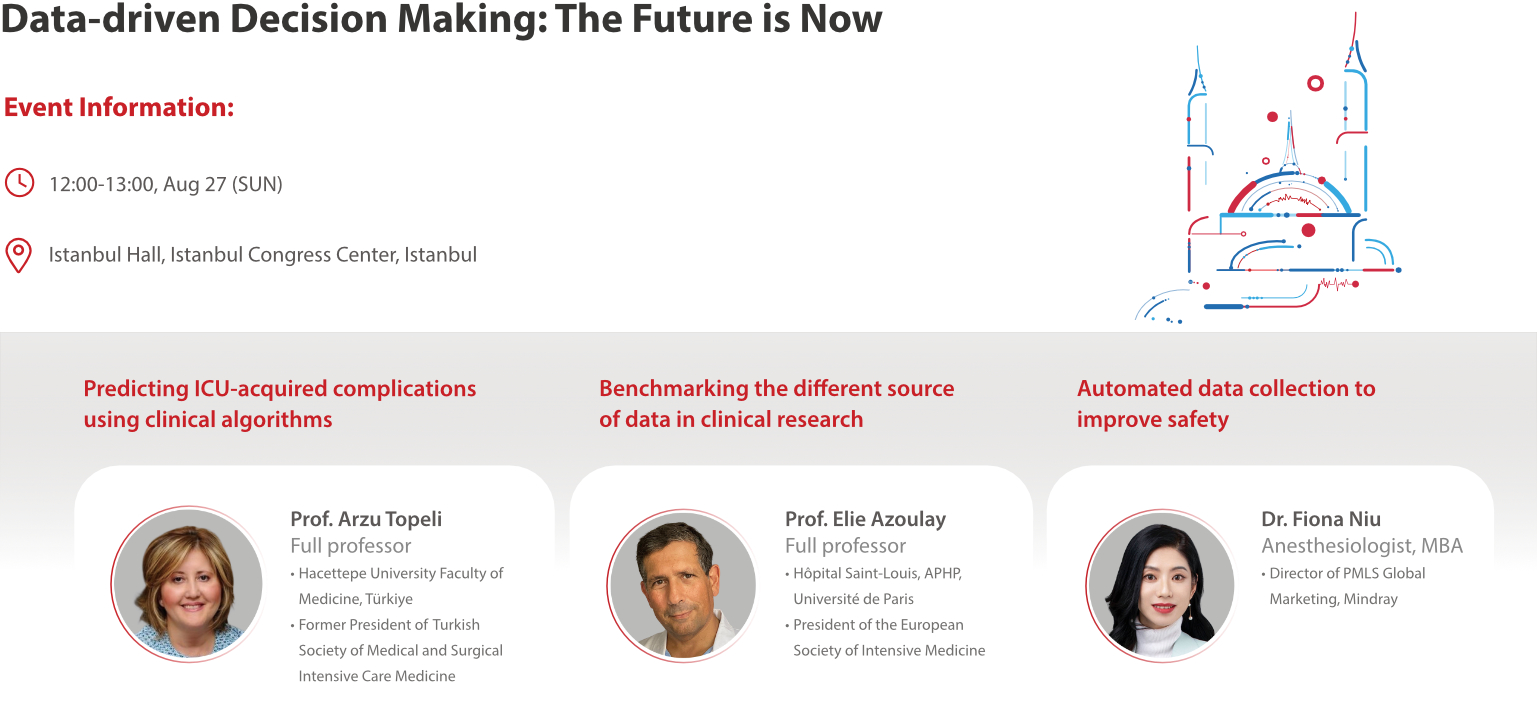 Data-driven Decision Making: The Future is Now

Event Information:

12:00-13:00, Aug 27 (SUN)

Istanbul Hall, Istanbul Congress Center, Istanbul

Predicting ICU-acquired complications using clinical algorithms

Prof. Arzu Topeli
Full professor
• Hacettepe University Faculty of Medicine, Türkiye
• Former President of Turkish Society of Medical and Surgical Intensive Care Medicine

Benchmarking the different source of data in clinical research

Prof. Elie Azoulay
Full professor
• Hôpital Saint-Louis, APHP, Université de Paris
• President of the European Society of Intensive Medicine

Automated data collection to improve safety

Dr. Fiona Niu
Anesthesiologist, MBA
• Director of PMLS Global Marketing, Mindray